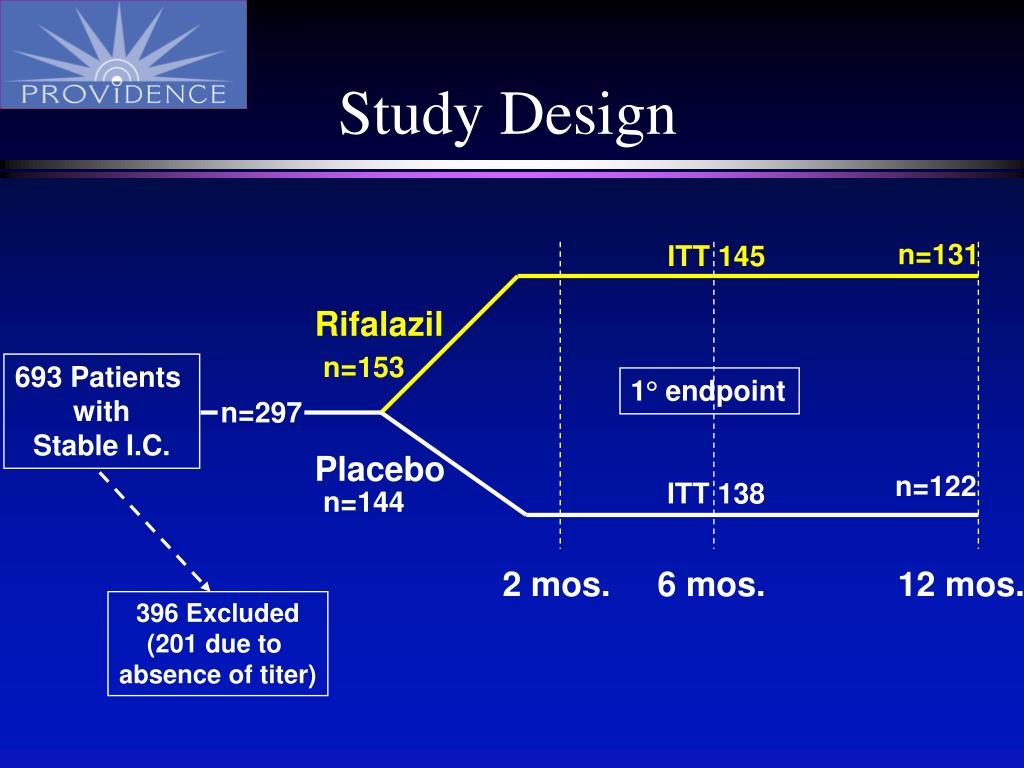 PROVIDENCE

Study Design

693 Patients with Stable I.C.

n=297

Rifalazil
n=153

Placebo
n=144

ITT 145

n=131

1° endpoint

ITT 138

n=122

2 mos.

6 mos.

12 mos.

396 Excluded (201 due to absence of titer)